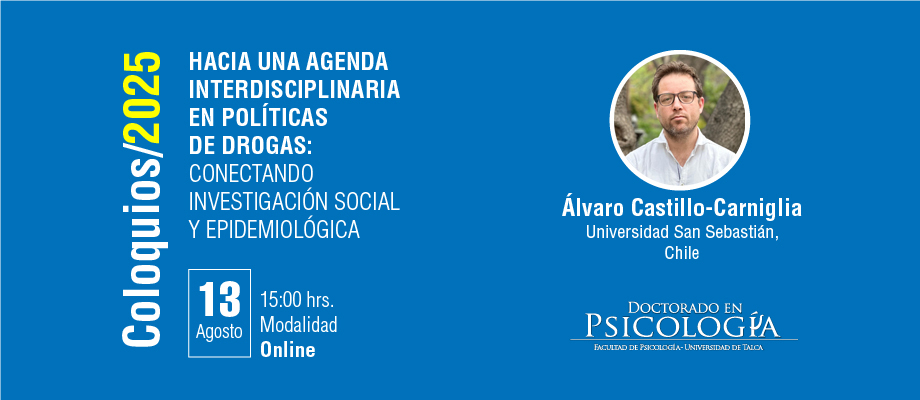 Coloquios/2025

HACIA UNA AGENDA INTERDISCIPLINARIA EN POLÍTICAS DE DROGAS: CONECTANDO INVESTIGACIÓN SOCIAL Y EPIDEMIOLÓGICA

13 Agosto

15:00 hrs.
Modalidad
Online

Álvaro Castillo-Carniglia
Universidad San Sebastián, Chile

DOCTORADO EN
PSICOLOGÍA
FACULTAD DE PSICOLOGÍA - UNIVERSIDAD DE TALCA